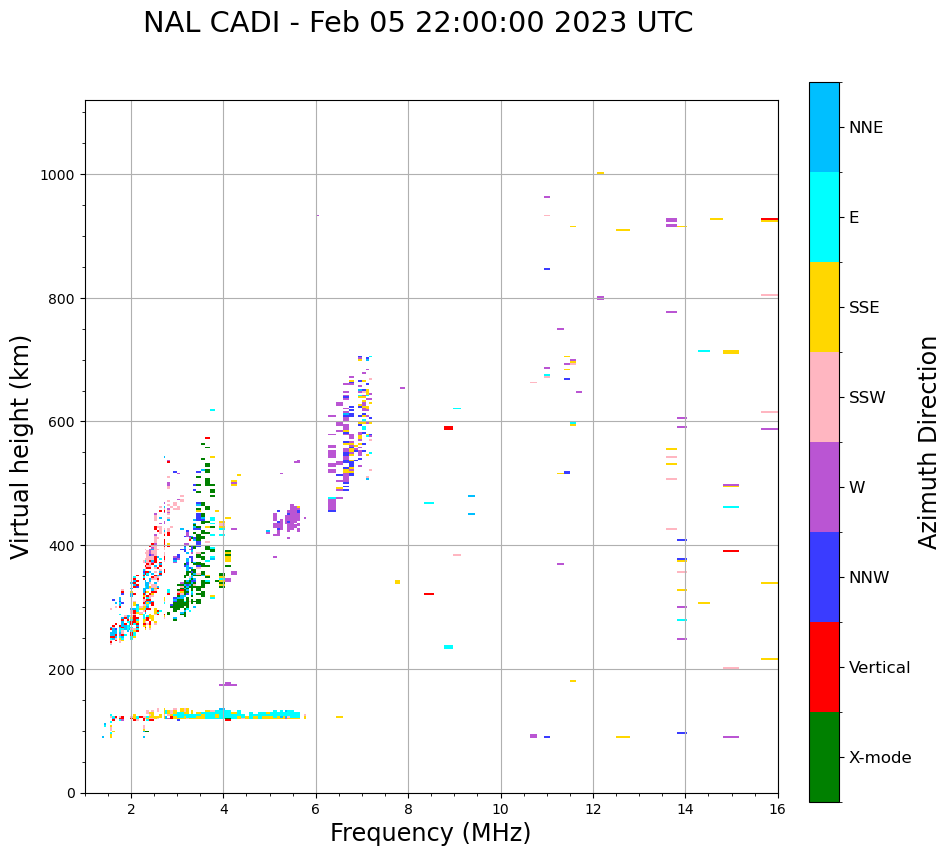 NAL CADI - Feb 05 22:00:00 2023 UTC

Virtual height (km)

1000
800
600
400
200
0

2
4
6
8
10
12
14
16

Frequency (MHz)

NNE
E
SSE
SSW
W
NNW
Vertical
X-mode

Azimuth Direction